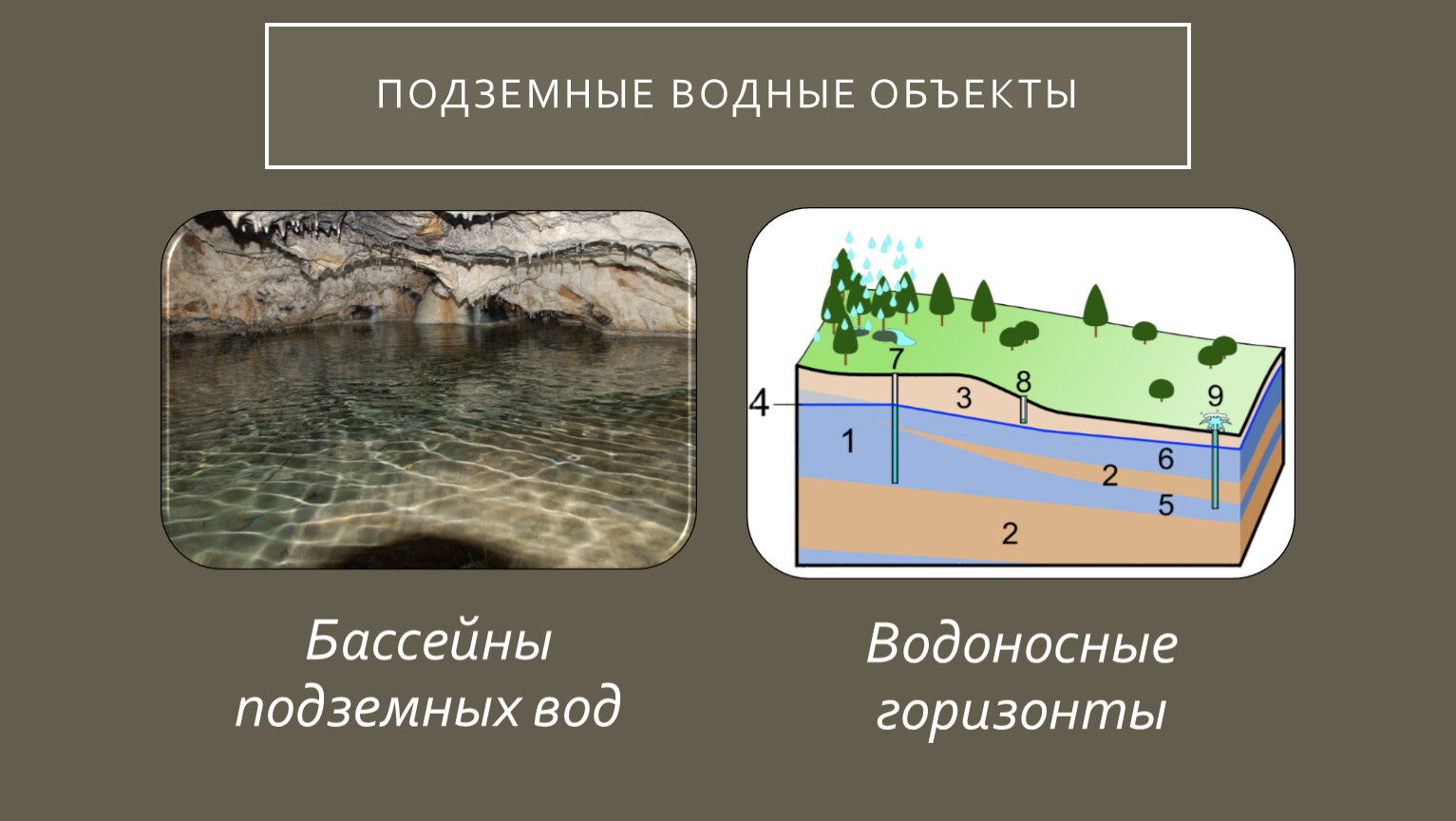 ПОДЗЕМНЫЕ ВОДНЫЕ ОБЪЕКТЫ

7
8
9
4
3
1
6
2
5
2

Бассейны подземных вод

Водоносные горизонты